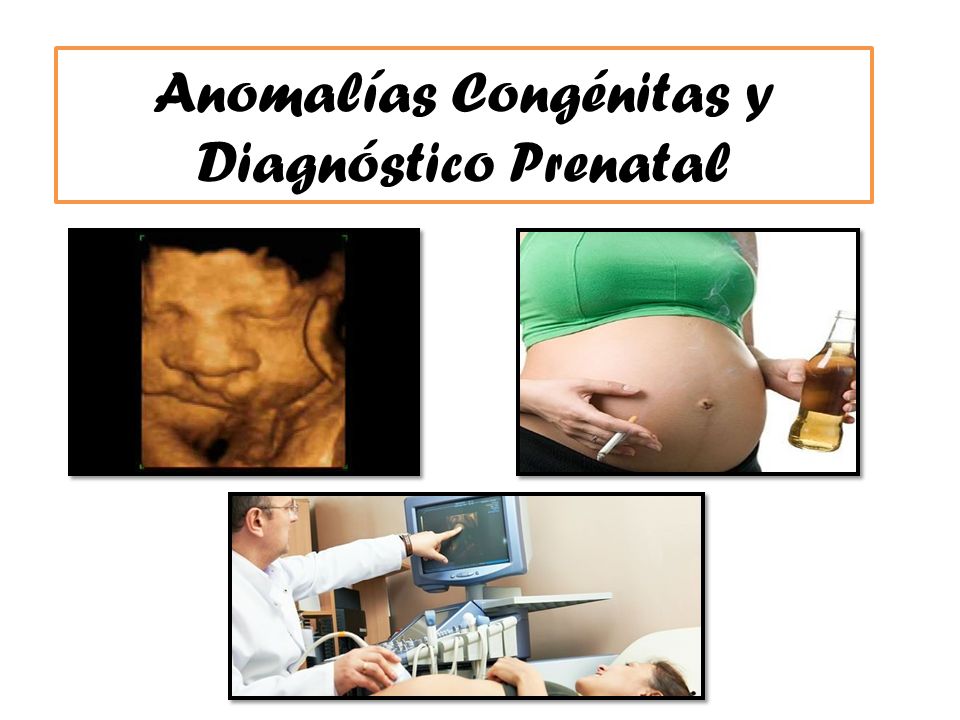 Anomalías Congénitas y Diagnóstico Prenatal